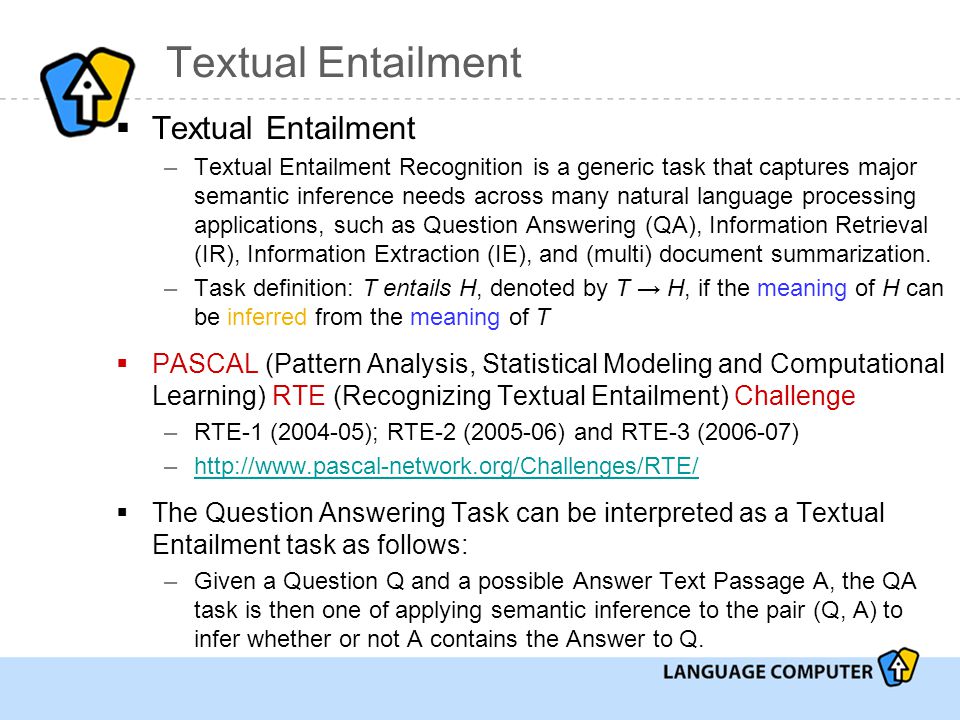 Textual Entailment

▪ Textual Entailment

– Textual Entailment Recognition is a generic task that captures major semantic inference needs across many natural language processing applications, such as Question Answering (QA), Information Retrieval (IR), Information Extraction (IE), and (multi) document summarization.

– Task definition: T entails H, denoted by T → H, if the meaning of H can be inferred from the meaning of T

▪ PASCAL (Pattern Analysis, Statistical Modeling and Computational Learning) RTE (Recognizing Textual Entailment) Challenge

– RTE-1 (2004-05); RTE-2 (2005-06) and RTE-3 (2006-07)

– http://www.pascal-network.org/Challenges/RTE/

▪ The Question Answering Task can be interpreted as a Textual Entailment task as follows:

– Given a Question Q and a possible Answer Text Passage A, the QA task is then one of applying semantic inference to the pair (Q, A) to infer whether or not A contains the Answer to Q.

LANGUAGE COMPUTER